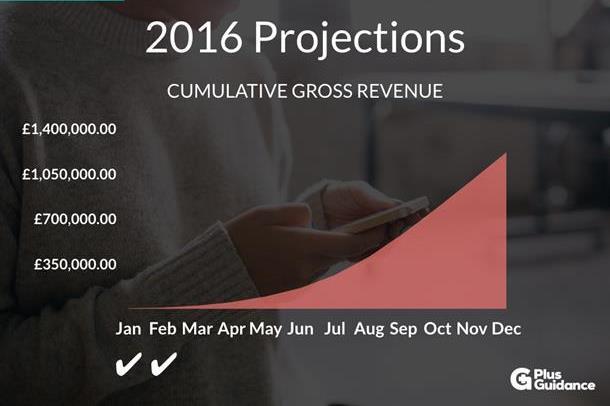 2016 Projections

CUMULATIVE GROSS REVENUE

£1,400,000.00
£1,050,000.00
£700,000.00
£350,000.00

Jan Feb Mar Apr May Jun Jul Aug Sep Oct Nov Dec

✔ ✔

Plus Guidance